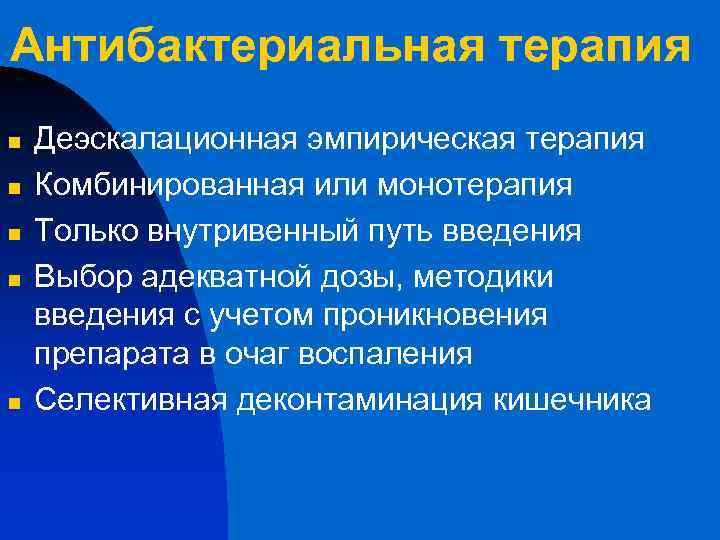 Антибактериальная терапия

■ Деэскалационная эмпирическая терапия
■ Комбинированная или монотерапия
■ Только внутривенный путь введения
■ Выбор адекватной дозы, методики введения с учетом проникновения препарата в очаг воспаления
■ Селективная деконтаминация кишечника